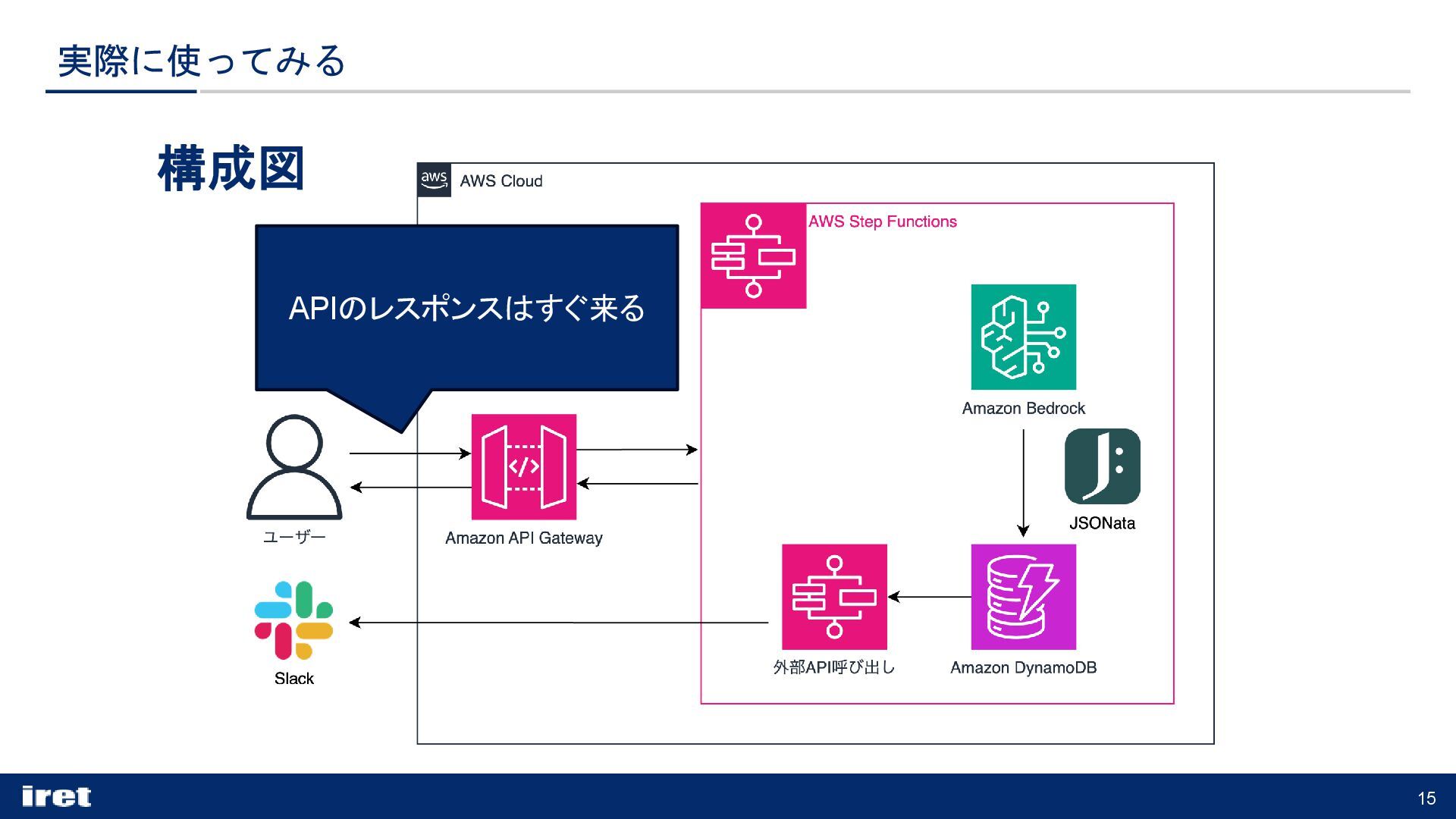 実際に使ってみる

構成図

aws AWS Cloud

AWS Step Functions

APIのレスポンスはすぐ来る

Amazon Bedrock

JSONata

ユーザー

Amazon API Gateway

Slack

外部API呼び出し

Amazon DynamoDB

iret

15